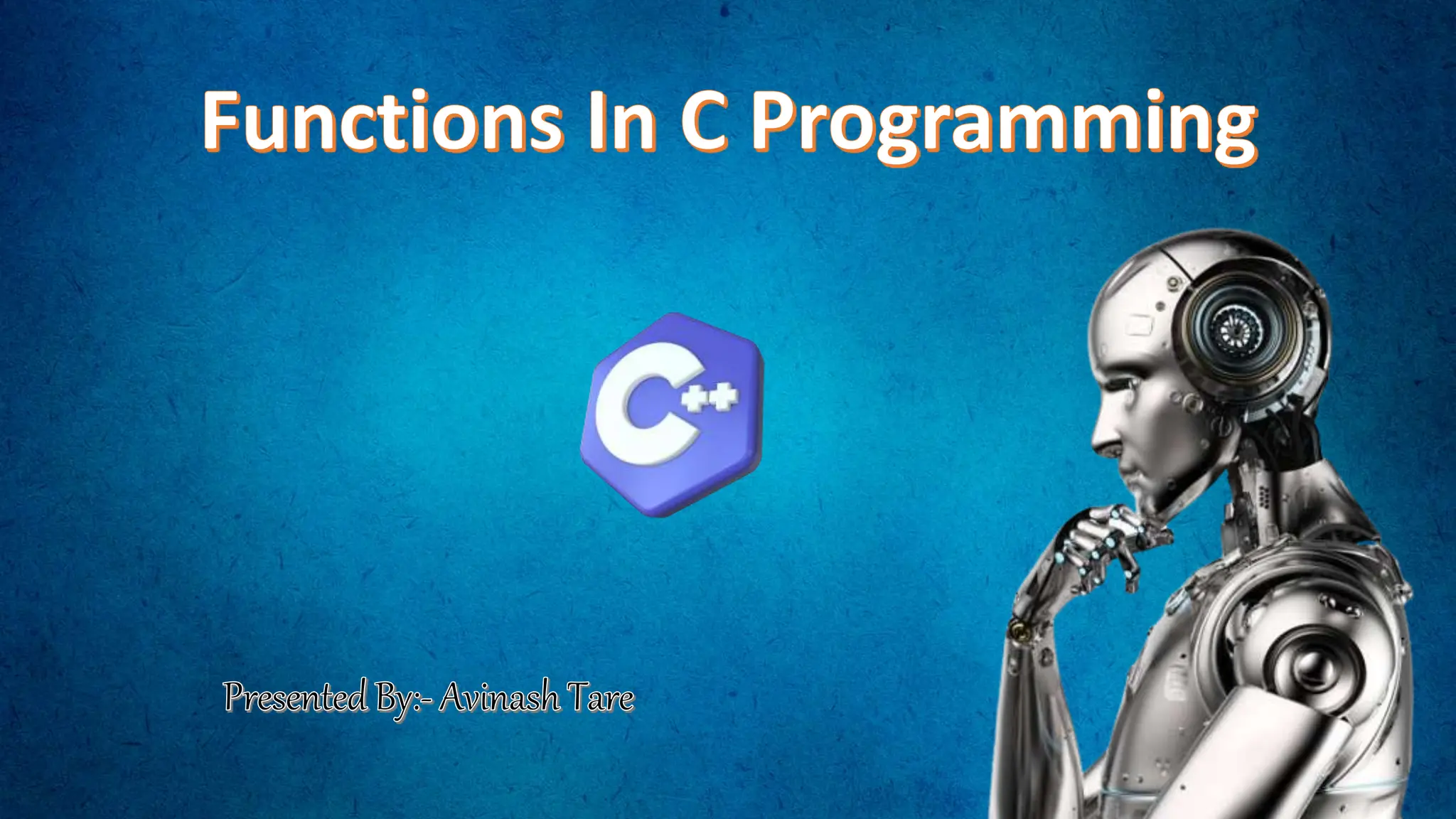 Functions In C Programming

C++

Presented By:- Avinash Tare